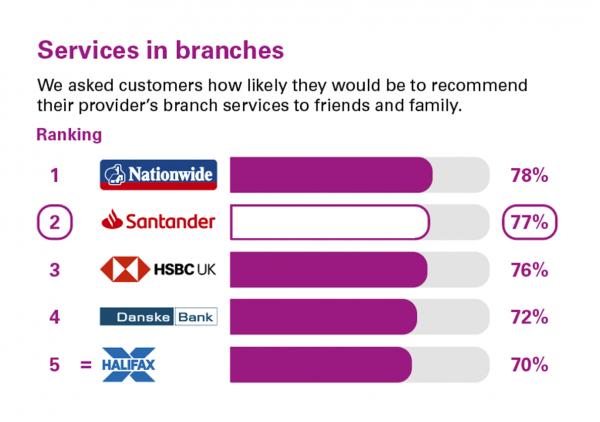 Services in branches

We asked customers how likely they would be to recommend their provider's branch services to friends and family.

Ranking

1 Nationwide 78%

2 Santander 77%

3 HSBC UK 76%

4 Danske Bank 72%

5 = HALIFAX 70%